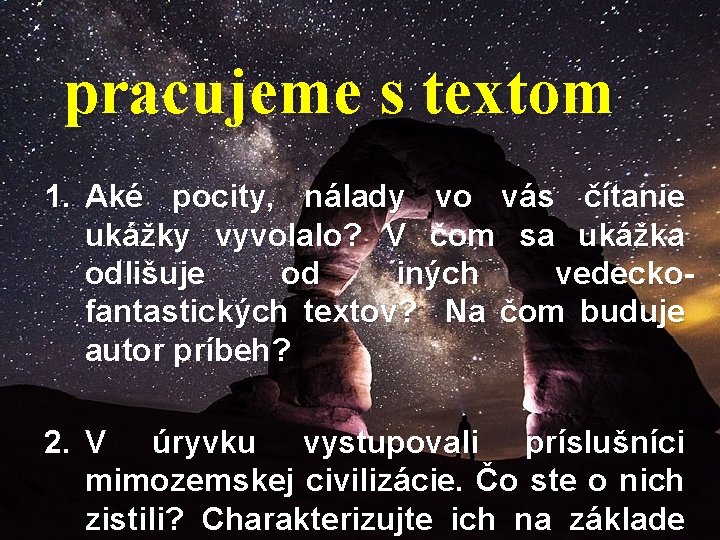 pracujeme s textom

1. Aké pocity, nálady vo vás čítanie ukážky vyvolalo? V čom sa ukážka odlišuje od iných vedecko-fantastických textov? Na čom buduje autor príbeh?

2. V úryvku vystupovali príslušníci mimozemskej civilizácie. Čo ste o nich zistili? Charakterizujte ich na základe